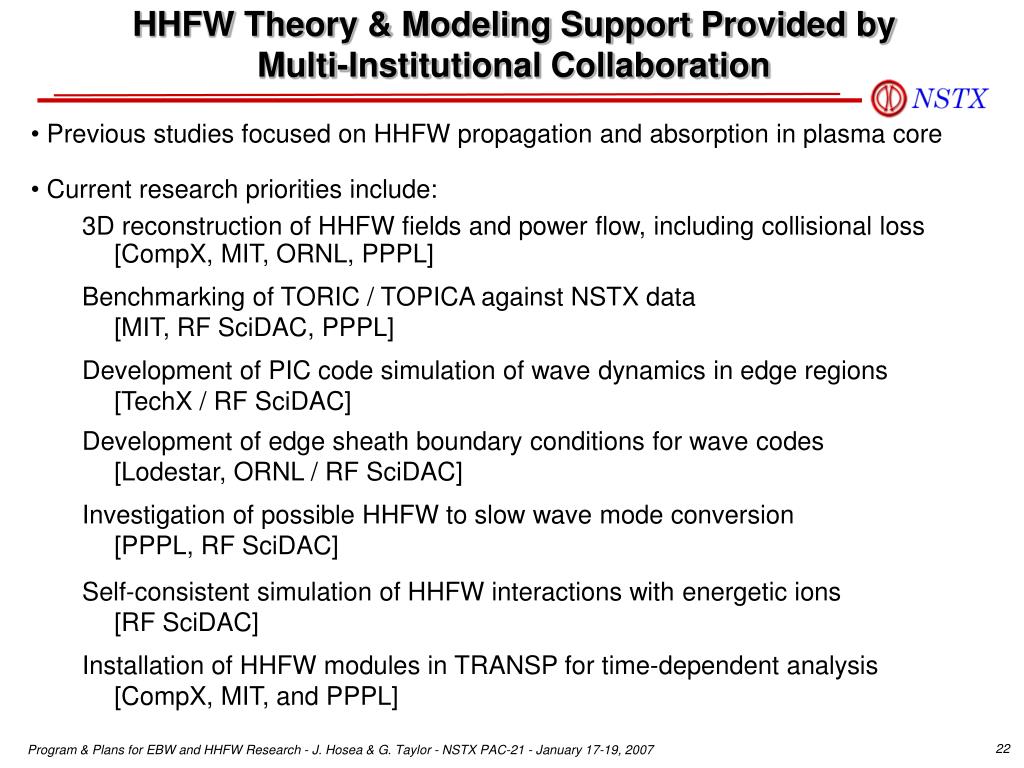 HHFW Theory & Modeling Support Provided by Multi-Institutional Collaboration

NSTX

• Previous studies focused on HHFW propagation and absorption in plasma core

• Current research priorities include:

3D reconstruction of HHFW fields and power flow, including collisional loss [CompX, MIT, ORNL, PPPL]

Benchmarking of TORIC / TOPICA against NSTX data [MIT, RF SciDAC, PPPL]

Development of PIC code simulation of wave dynamics in edge regions [TechX / RF SciDAC]

Development of edge sheath boundary conditions for wave codes [Lodestar, ORNL / RF SciDAC]

Investigation of possible HHFW to slow wave mode conversion [PPPL, RF SciDAC]

Self-consistent simulation of HHFW interactions with energetic ions [RF SciDAC]

Installation of HHFW modules in TRANSP for time-dependent analysis [CompX, MIT, and PPPL]

Program & Plans for EBW and HHFW Research - J. Hosea & G. Taylor - NSTX PAC-21 - January 17-19, 2007

22